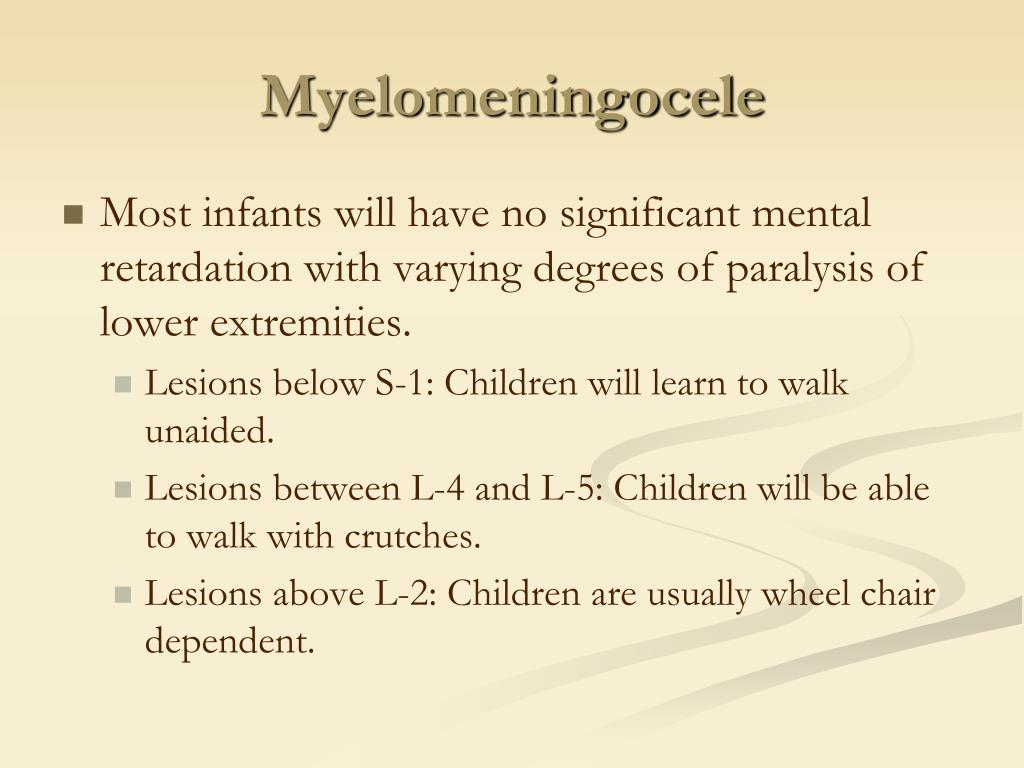 Myelomeningocele

Most infants will have no significant mental retardation with varying degrees of paralysis of lower extremities.

Lesions below S-1: Children will learn to walk unaided.

Lesions between L-4 and L-5: Children will be able to walk with crutches.

Lesions above L-2: Children are usually wheel chair dependent.